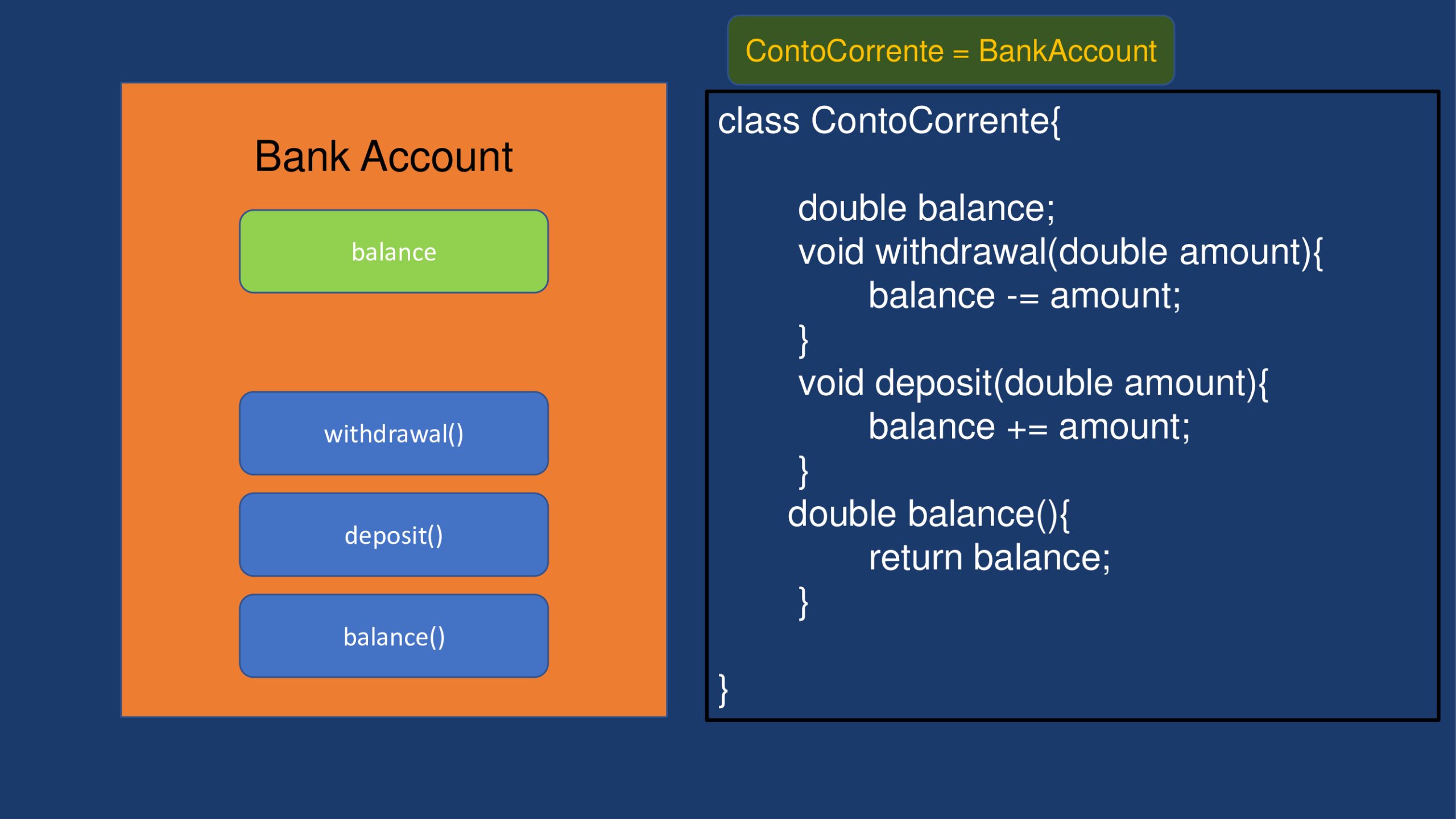 Bank Account

balance

withdrawal()

deposit()

balance()

ContoCorrente = BankAccount

class ContoCorrente{

double balance;
void withdrawal(double amount){
balance -= amount;
}
void deposit(double amount){
balance += amount;
}
double balance(){
return balance;
}

}